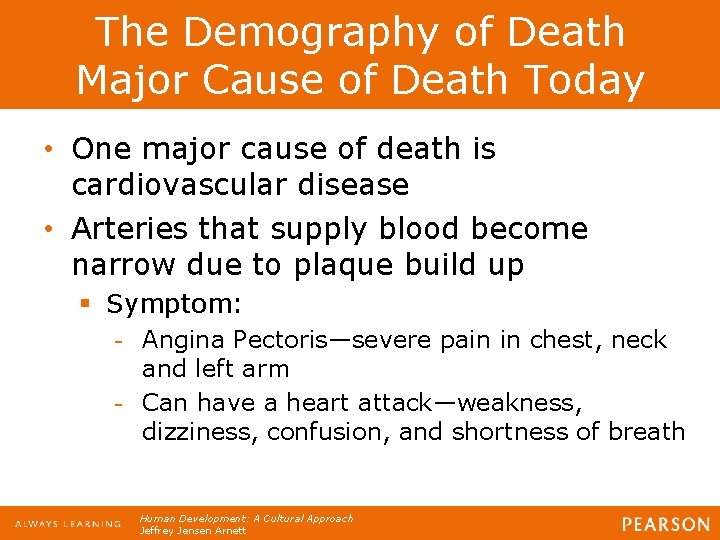 The Demography of Death
Major Cause of Death Today

• One major cause of death is cardiovascular disease
• Arteries that supply blood become narrow due to plaque build up
  ▪ Symptom:
    - Angina Pectoris—severe pain in chest, neck and left arm
    - Can have a heart attack—weakness, dizziness, confusion, and shortness of breath

ALWAYS LEARNING
Human Development: A Cultural Approach
Jeffrey Jensen Arnett
PEARSON